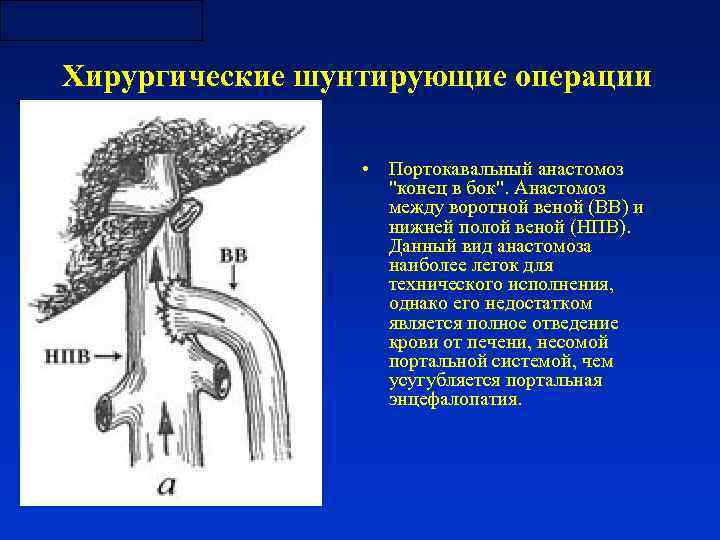 Хирургические шунтирующие операции

ВВ

НПВ

а

• Портокавальный анастомоз "конец в бок". Анастомоз между воротной веной (ВВ) и нижней полой веной (НПВ). Данный вид анастомоза наиболее легок для технического исполнения, однако его недостатком является полное отведение крови от печени, несомой портальной системой, чем усугубляется портальная энцефалопатия.